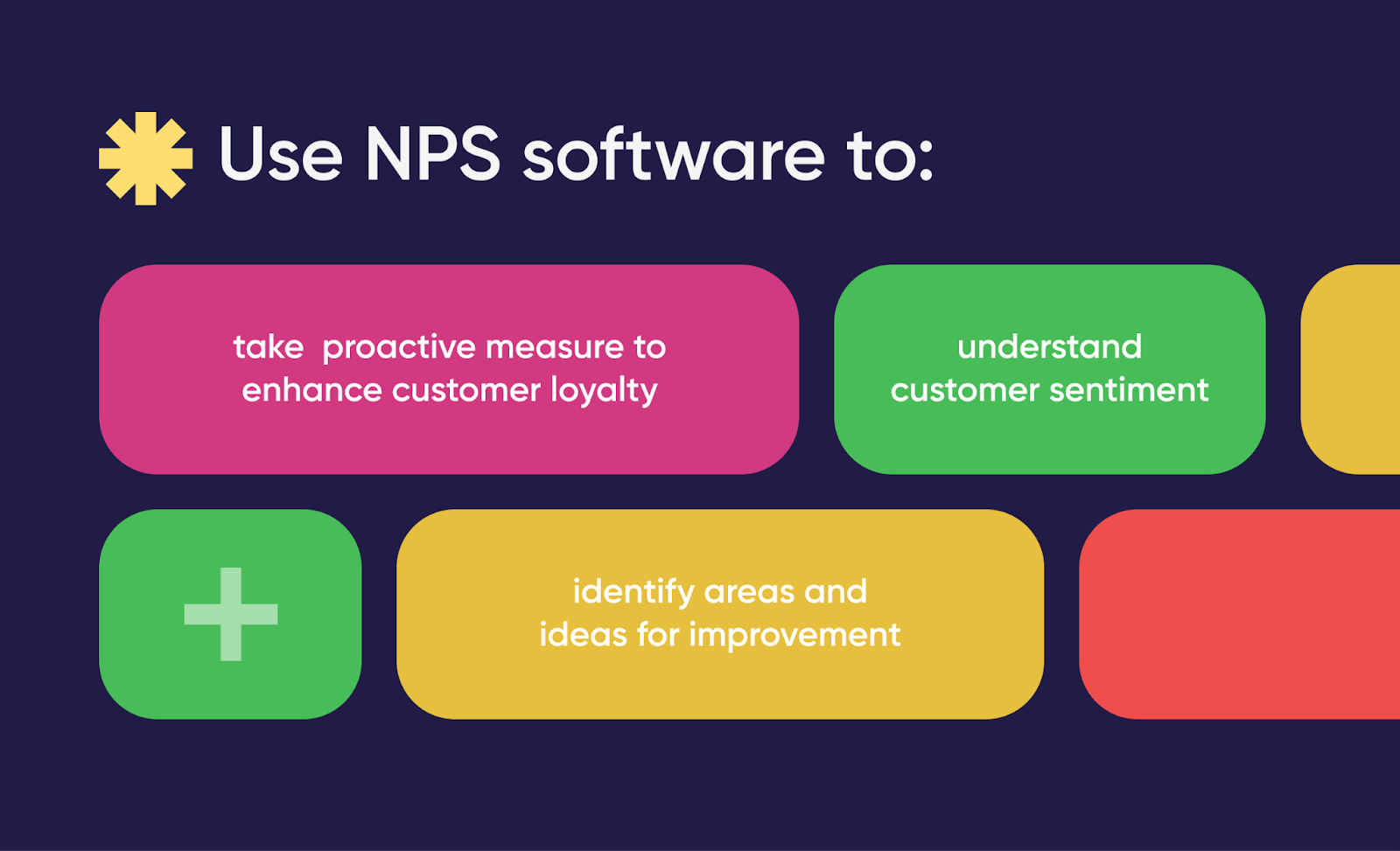 Use NPS software to:

take proactive measure to enhance customer loyalty

understand customer sentiment

identify areas and ideas for improvement